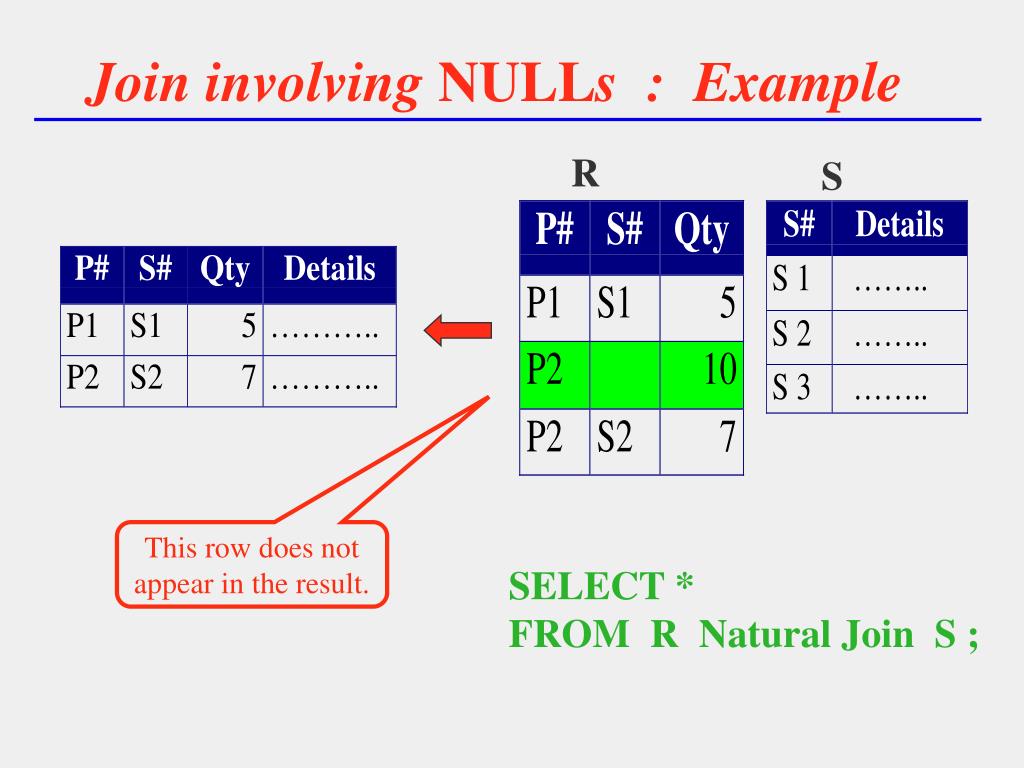 Join involving NULLs : Example

| P# | S# | Qty | Details |
|---|---|---|---|
| P1 | S1 | 5 | ……….. |
| P2 | S2 | 7 | ……….. |

R

| P# | S# | Qty |
|---|---|---|
| P1 | S1 | 5 |
| P2 | | 10 |
| P2 | S2 | 7 |

S

| S# | Details |
|---|---|
| S 1 | …….. |
| S 2 | …….. |
| S 3 | …….. |

This row does not appear in the result.

SELECT *
FROM R Natural Join S ;